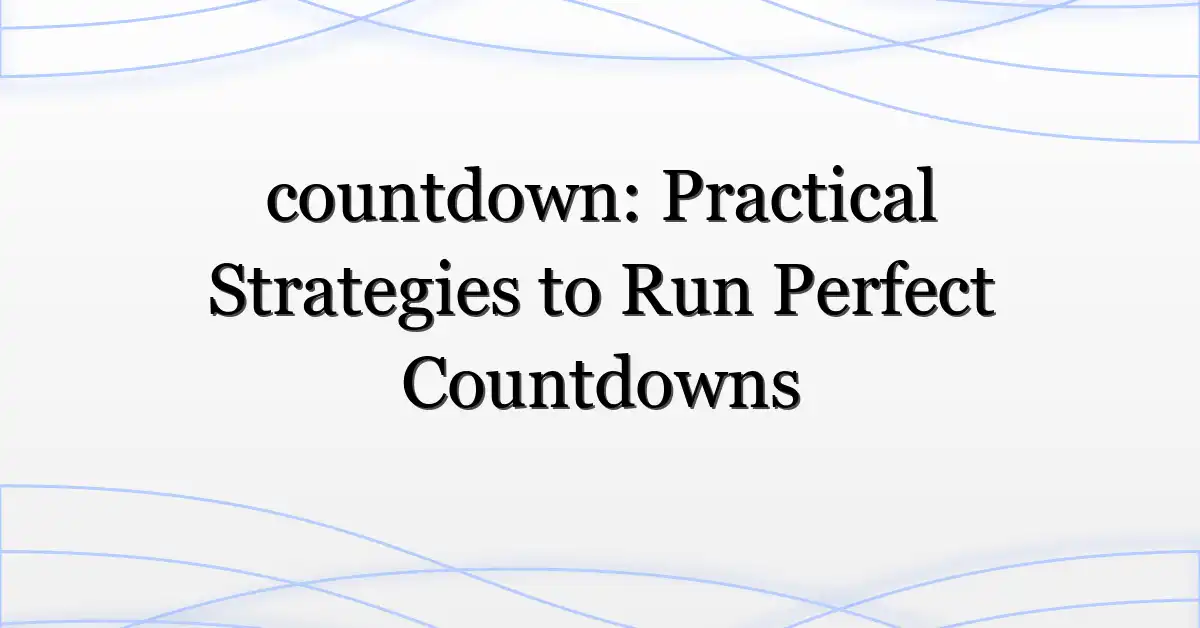 countdown: Practical Strategies to Run Perfect Countdowns